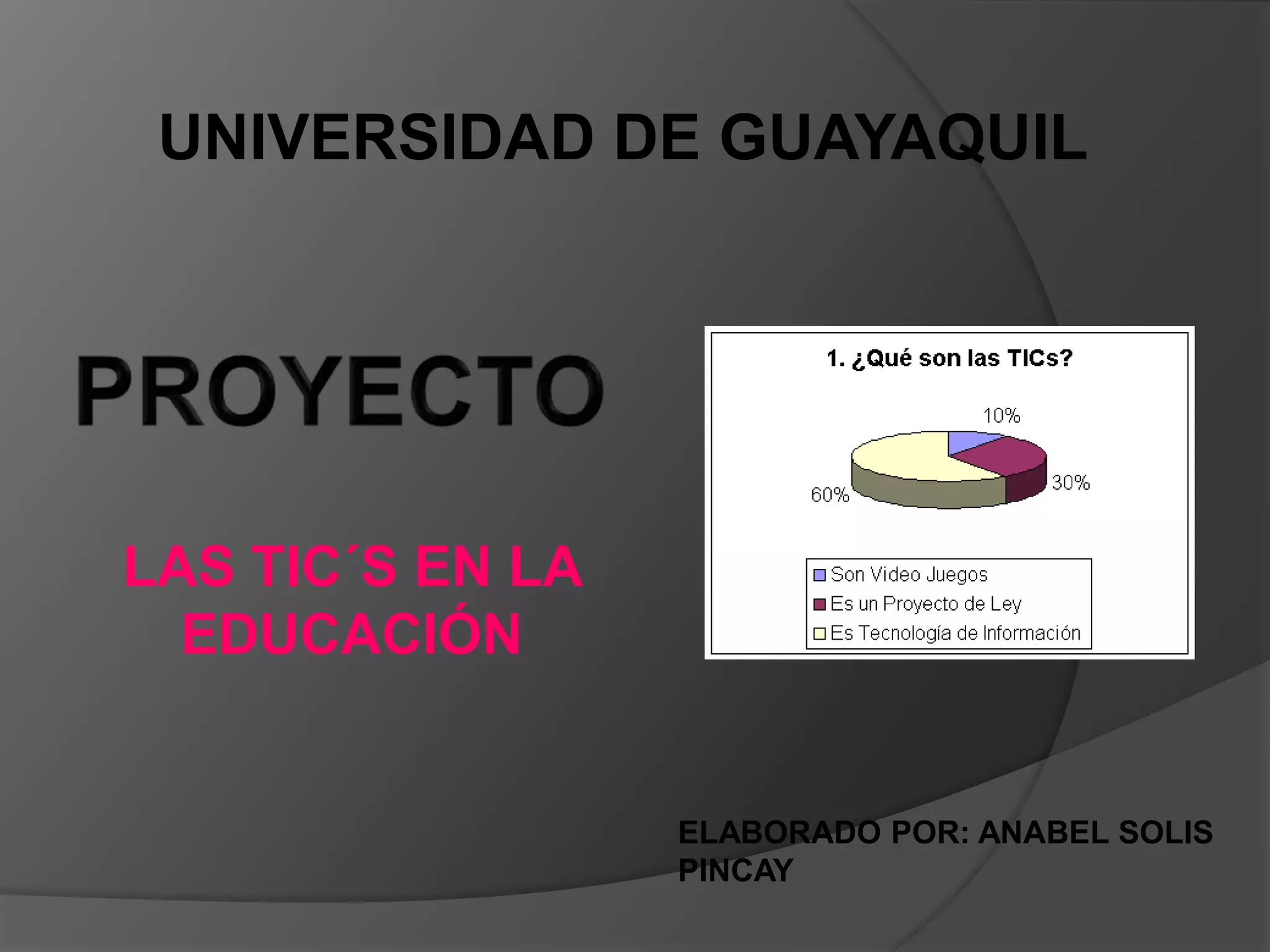 UNIVERSIDAD DE GUAYAQUIL

PROYECTO

LAS TIC´S EN LA EDUCACIÓN

1. ¿Qué son las TICs?

10%

30%

60%

Son Video Juegos
Es un Proyecto de Ley
Es Tecnología de Información

ELABORADO POR: ANABEL SOLIS PINCAY